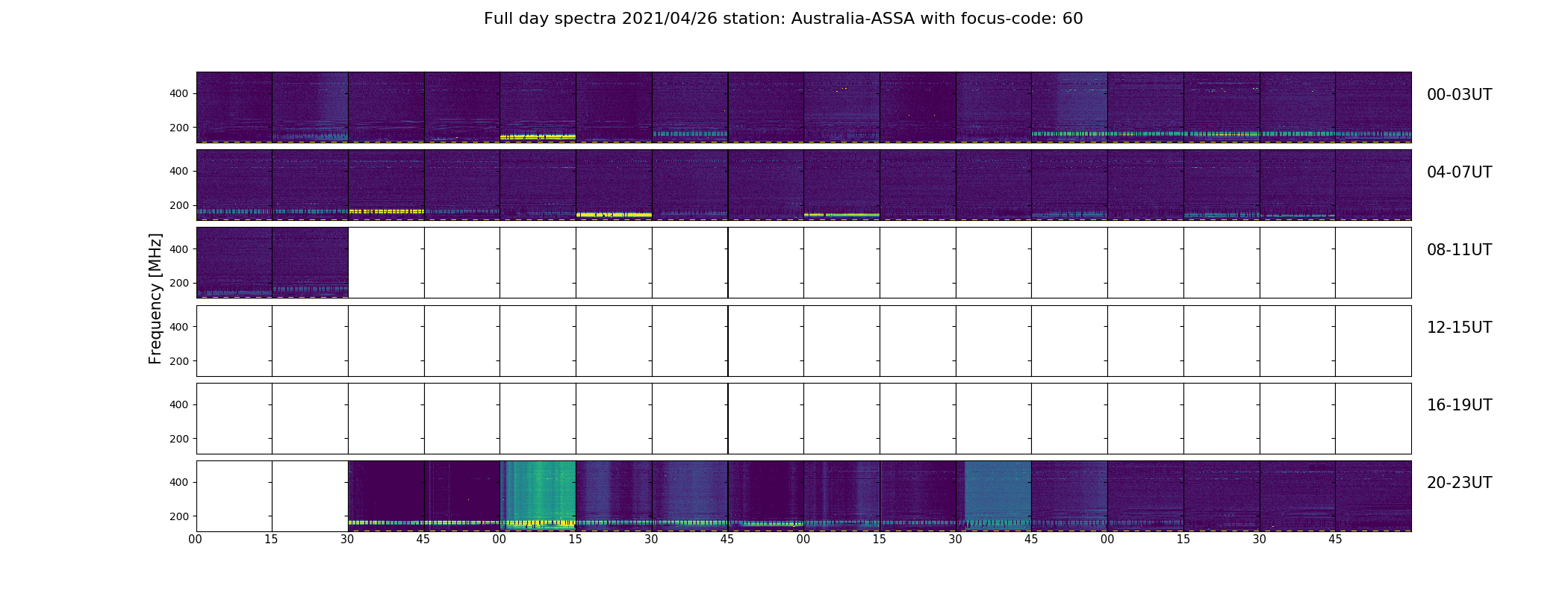 Full day spectra 2021/04/26 station: Australia-ASSA with focus-code: 60

Frequency [MHz]

400
200
00-03UT

400
200
04-07UT

400
200
08-11UT

400
200
12-15UT

400
200
16-19UT

400
200
20-23UT

00 15 30 45 00 15 30 45 00 15 30 45 00 15 30 45